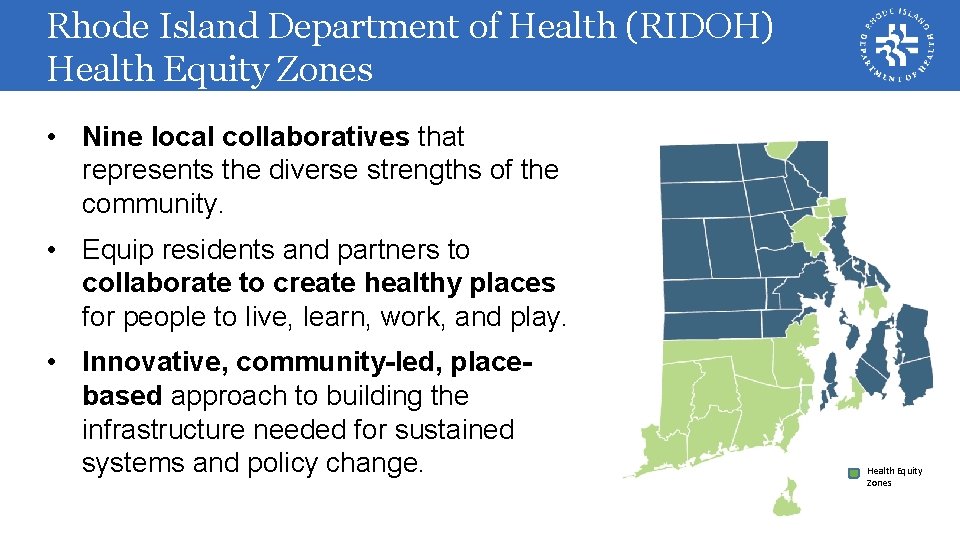 Rhode Island Department of Health (RIDOH)
Health Equity Zones

RHODE ISLAND DEPARTMENT OF HEALTH

• **Nine local collaboratives** that represents the diverse strengths of the community.

• Equip residents and partners to **collaborate to create healthy places** for people to live, learn, work, and play.

• **Innovative, community-led, place-based** approach to building the infrastructure needed for sustained systems and policy change.

Health Equity Zones